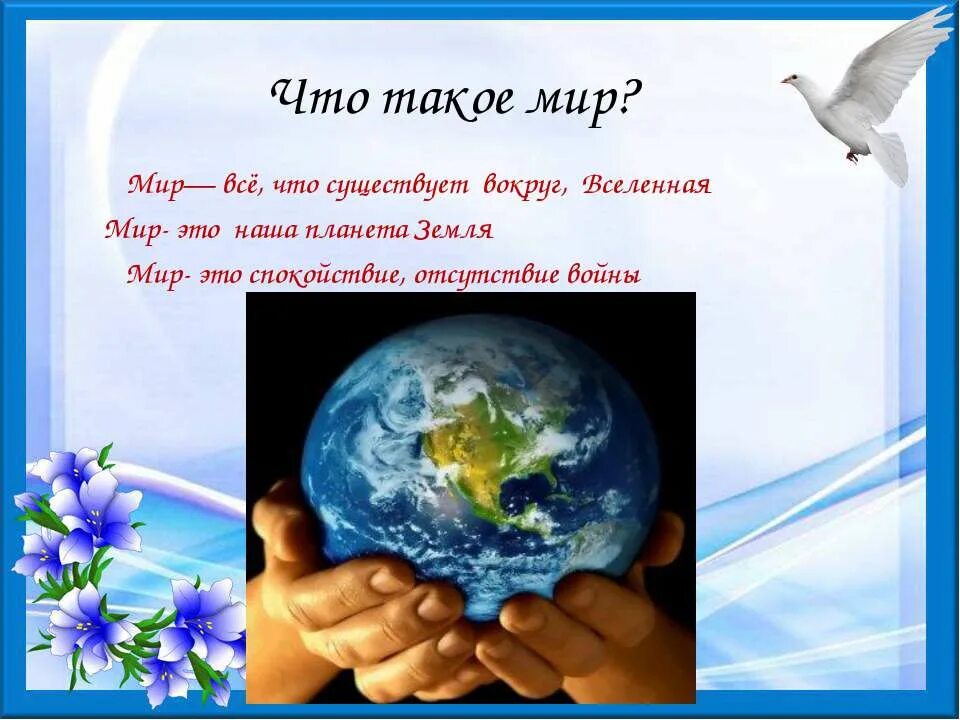 Что такое мир?

Мир— всё, что существует вокруг, Вселенная

Мир- это наша планета Земля

Мир- это спокойствие, отсутствие войны